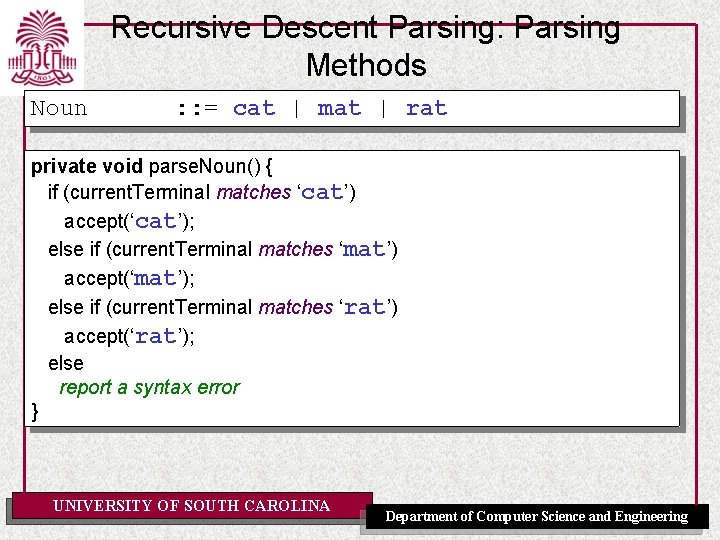 1801

Recursive Descent Parsing: Parsing Methods

Noun ::= cat | mat | rat

private void parseNoun() {
if (currentTerminal matches ‘cat’)
accept(‘cat’);
else if (currentTerminal matches ‘mat’)
accept(‘mat’);
else if (currentTerminal matches ‘rat’)
accept(‘rat’);
else
report a syntax error
}

UNIVERSITY OF SOUTH CAROLINA

Department of Computer Science and Engineering